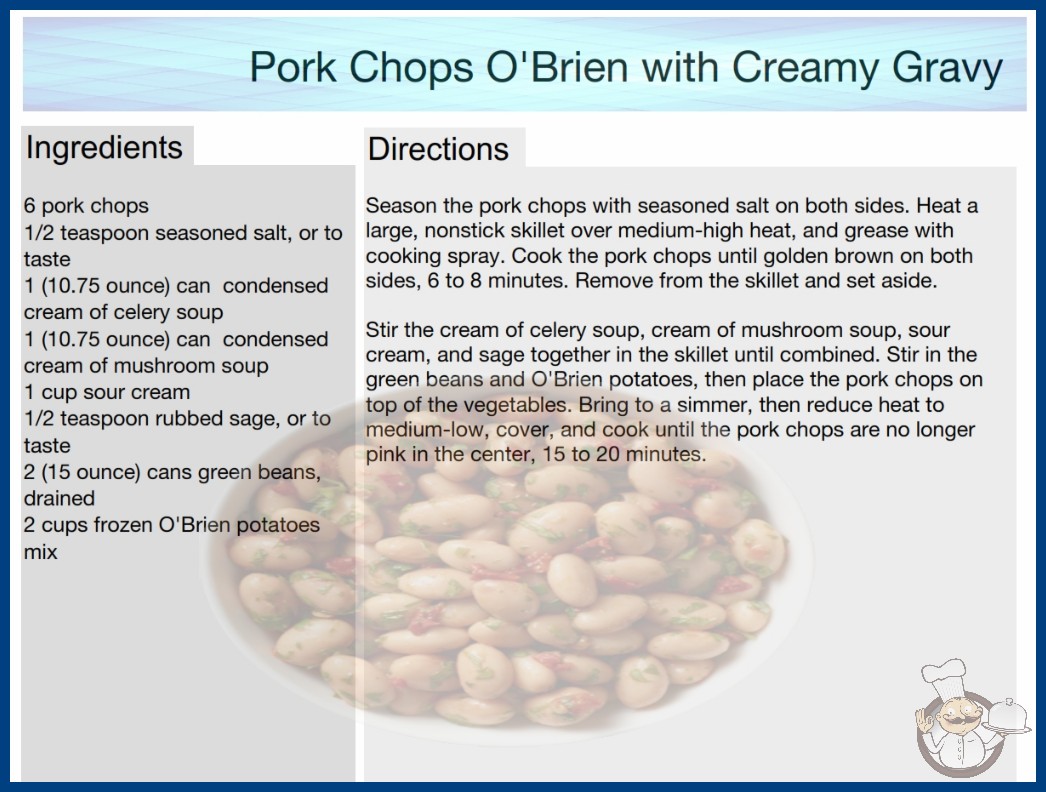 Pork Chops O'Brien with Creamy Gravy

Ingredients

6 pork chops
1/2 teaspoon seasoned salt, or to taste
1 (10.75 ounce) can condensed cream of celery soup
1 (10.75 ounce) can condensed cream of mushroom soup
1 cup sour cream
1/2 teaspoon rubbed sage, or to taste
2 (15 ounce) cans green beans, drained
2 cups frozen O'Brien potatoes mix

Directions

Season the pork chops with seasoned salt on both sides. Heat a large, nonstick skillet over medium-high heat, and grease with cooking spray. Cook the pork chops until golden brown on both sides, 6 to 8 minutes. Remove from the skillet and set aside.

Stir the cream of celery soup, cream of mushroom soup, sour cream, and sage together in the skillet until combined. Stir in the green beans and O'Brien potatoes, then place the pork chops on top of the vegetables. Bring to a simmer, then reduce heat to medium-low, cover, and cook until the pork chops are no longer pink in the center, 15 to 20 minutes.